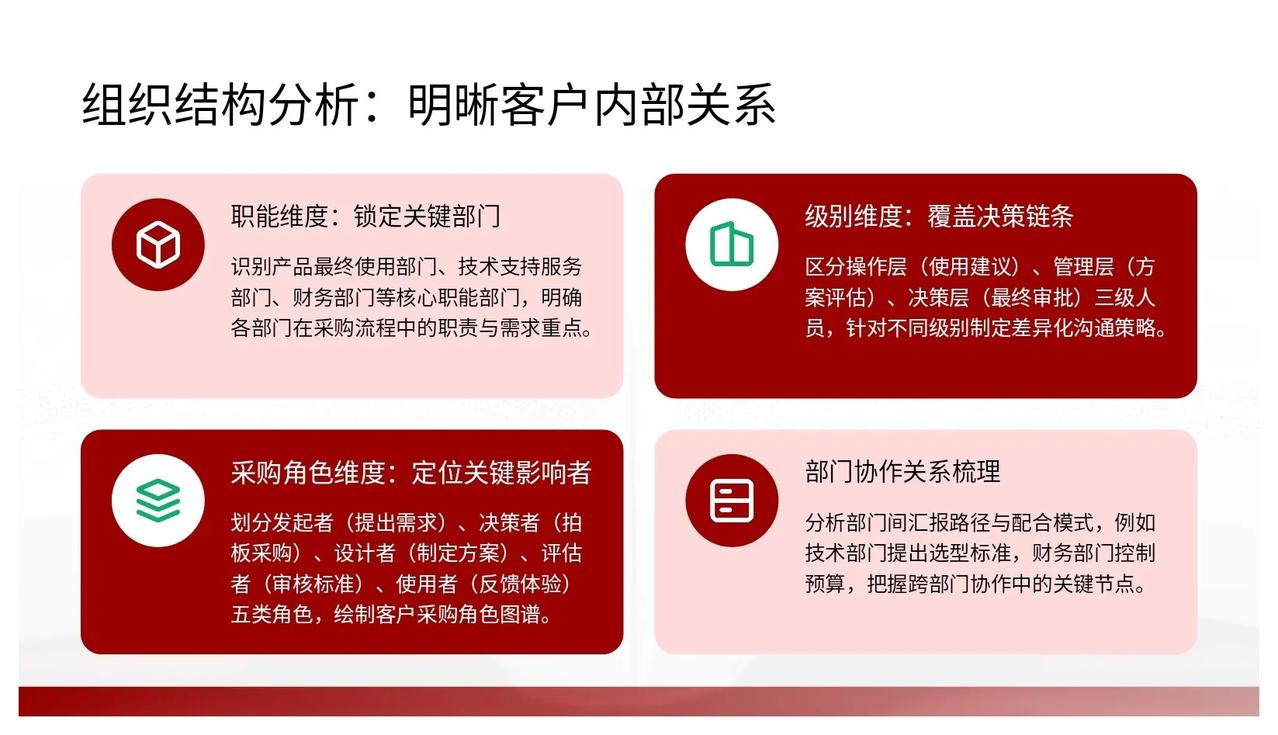 组织结构分析：明晰客户内部关系

职能维度：锁定关键部门

识别产品最终使用部门、技术支持服务部门、财务部门等核心职能部门，明确各部门在采购流程中的职责与需求重点。

级别维度：覆盖决策链条

区分操作层（使用建议）、管理层（方案评估）、决策层（最终审批）三级人员，针对不同级别制定差异化沟通策略。

采购角色维度：定位关键影响者

划分发起者（提出需求）、决策者（拍板采购）、设计者（制定方案）、评估者（审核标准）、使用者（反馈体验）五类角色，绘制客户采购角色图谱。

部门协作关系梳理

分析部门间汇报路径与配合模式，例如技术部门提出选型标准，财务部门控制预算，把握跨部门协作中的关键节点。